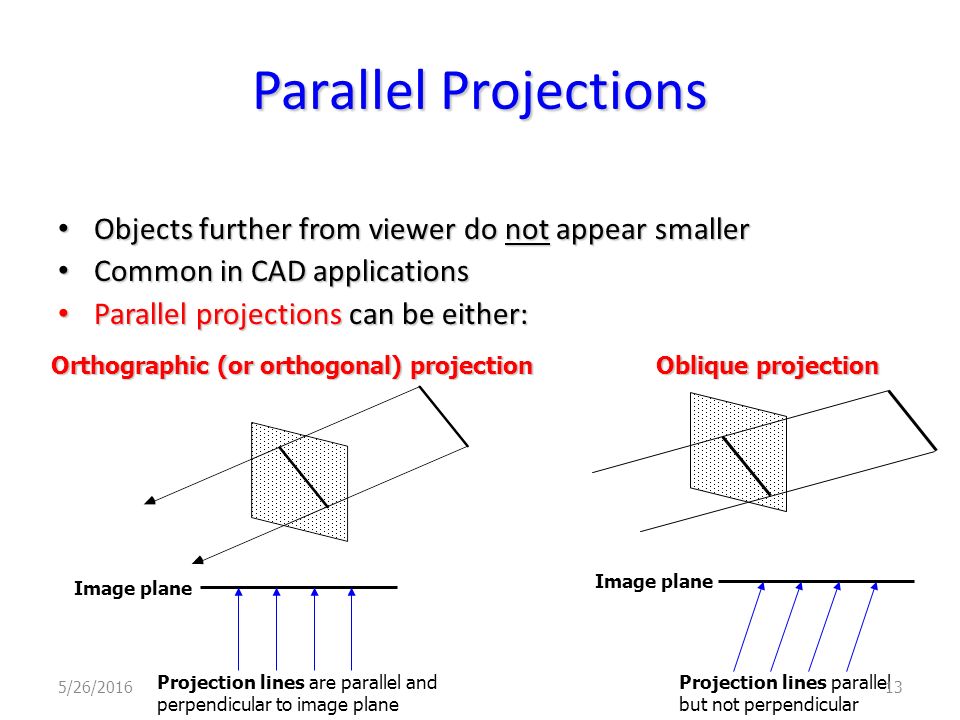 Parallel Projections

• Objects further from viewer do not appear smaller
• Common in CAD applications
• Parallel projections can be either:

Orthographic (or orthogonal) projection

Image plane

Projection lines are parallel and perpendicular to image plane

Oblique projection

Image plane

Projection lines parallel but not perpendicular

5/26/2016

13